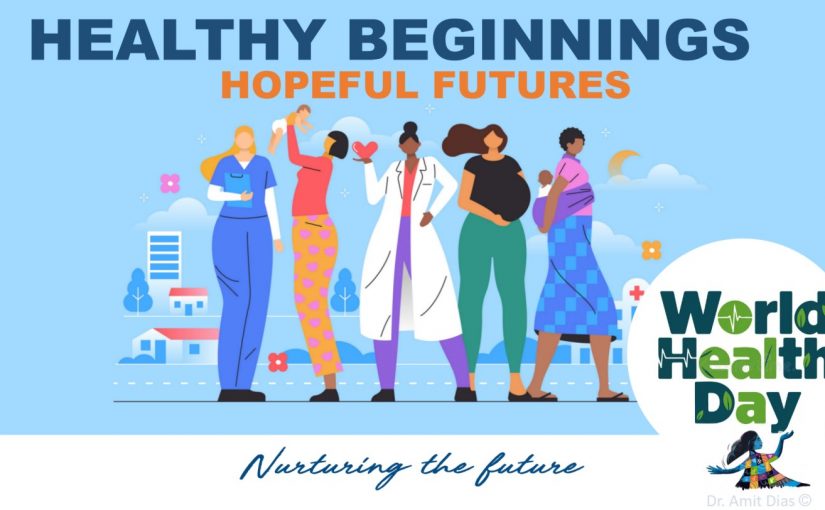 HEALTHY BEGINNINGS
HOPEFUL FUTURES

World Health Day

Nurturing the future

Dr. Amit Dias ©